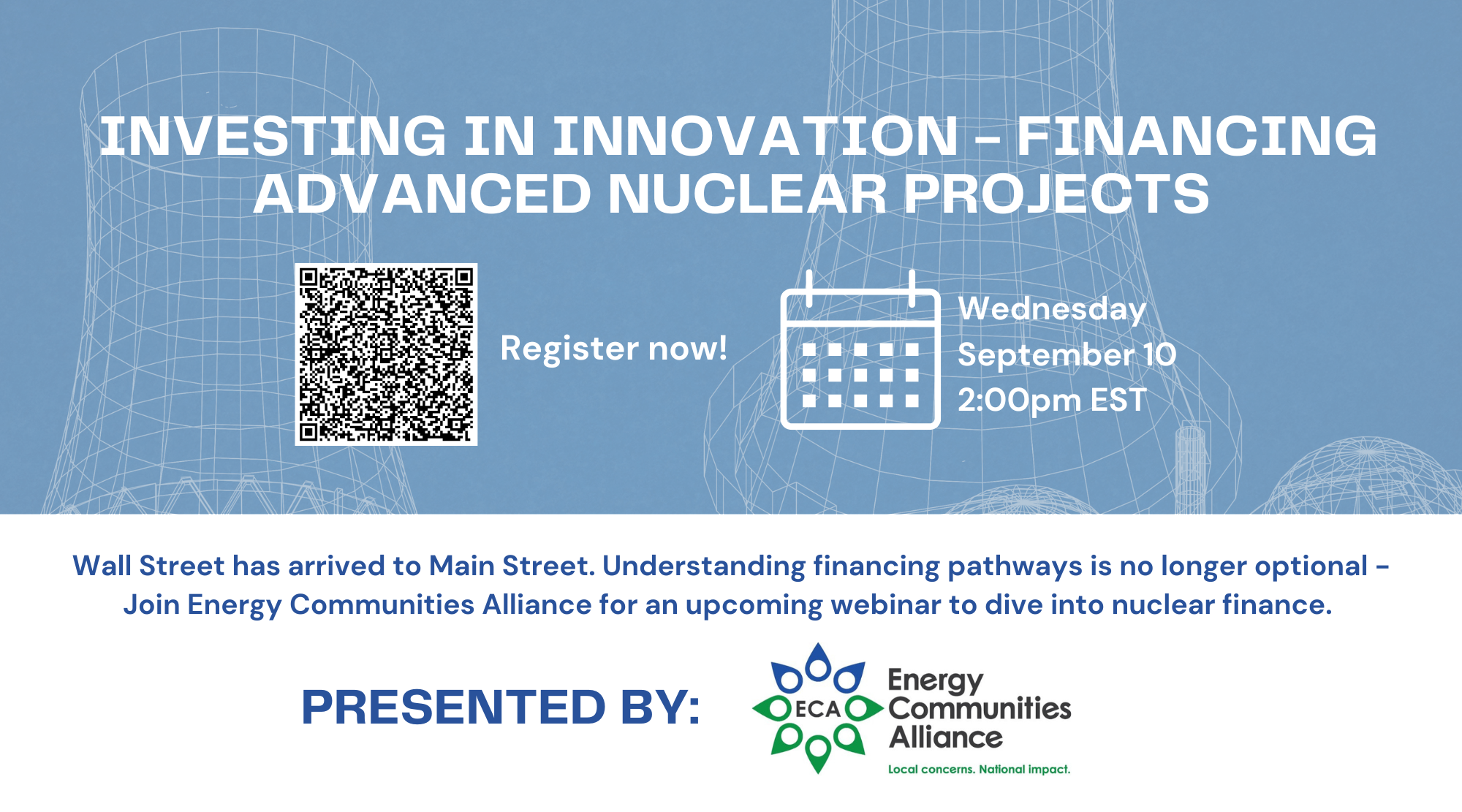 INVESTING IN INNOVATION - FINANCING ADVANCED NUCLEAR PROJECTS

Register now!

Wednesday
September 10
2:00pm EST

Wall Street has arrived to Main Street. Understanding financing pathways is no longer optional - Join Energy Communities Alliance for an upcoming webinar to dive into nuclear finance.

PRESENTED BY:

ECA

Energy Communities Alliance

Local concerns. National impact.